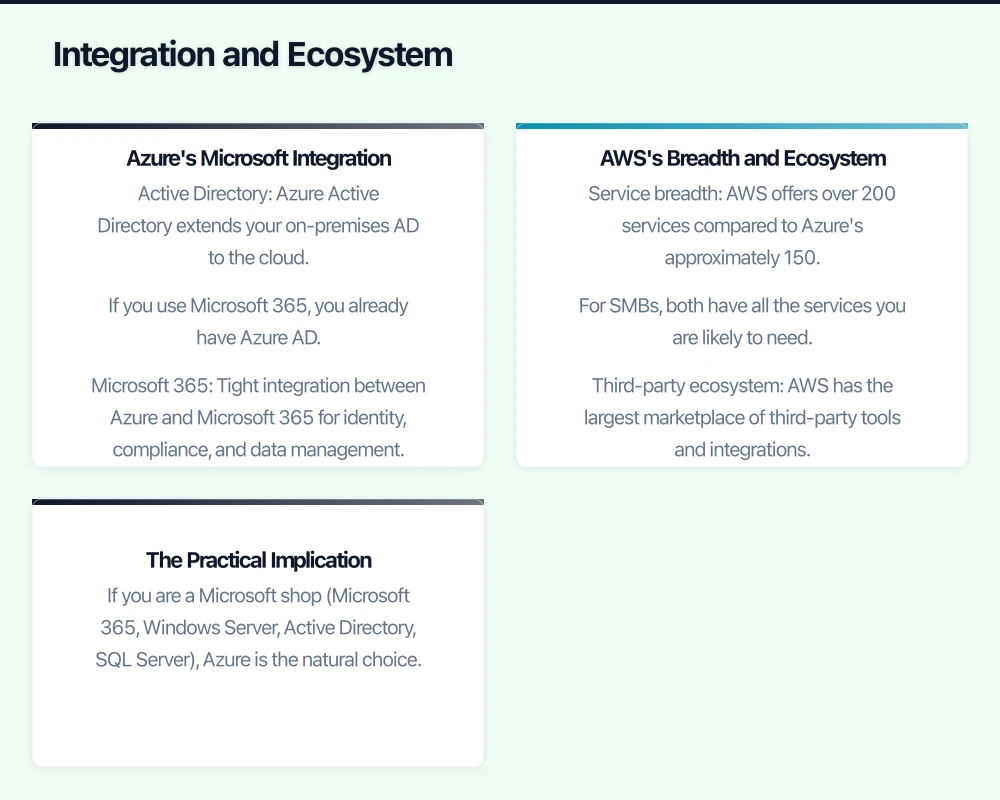 Integration and Ecosystem

Azure's Microsoft Integration

Active Directory: Azure Active Directory extends your on-premises AD to the cloud.

If you use Microsoft 365, you already have Azure AD.

Microsoft 365: Tight integration between Azure and Microsoft 365 for identity, compliance, and data management.

AWS's Breadth and Ecosystem

Service breadth: AWS offers over 200 services compared to Azure's approximately 150.

For SMBs, both have all the services you are likely to need.

Third-party ecosystem: AWS has the largest marketplace of third-party tools and integrations.

The Practical Implication

If you are a Microsoft shop (Microsoft 365, Windows Server, Active Directory, SQL Server), Azure is the natural choice.